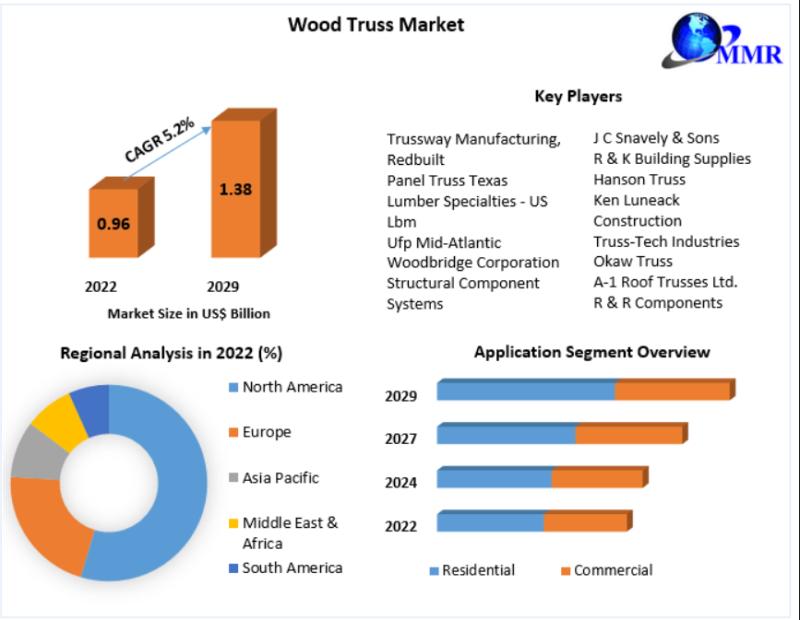 Wood Truss Market

MMR

CAGR 5.2%

0.96

1.38

2022

2029

Market Size in US$ Billion

Key Players

Trussway Manufacturing, Redbuilt
Panel Truss Texas
Lumber Specialties - US Lbm
Ufp Mid-Atlantic
Woodbridge Corporation
Structural Component Systems

J C Snavely & Sons
R & K Building Supplies
Hanson Truss
Ken Luneack Construction
Truss-Tech Industries
Okaw Truss
A-1 Roof Trusses Ltd.
R & R Components

Regional Analysis in 2022 (%)

North America
Europe
Asia Pacific
Middle East & Africa
South America

Application Segment Overview

2029
2027
2024
2022

Residential
Commercial